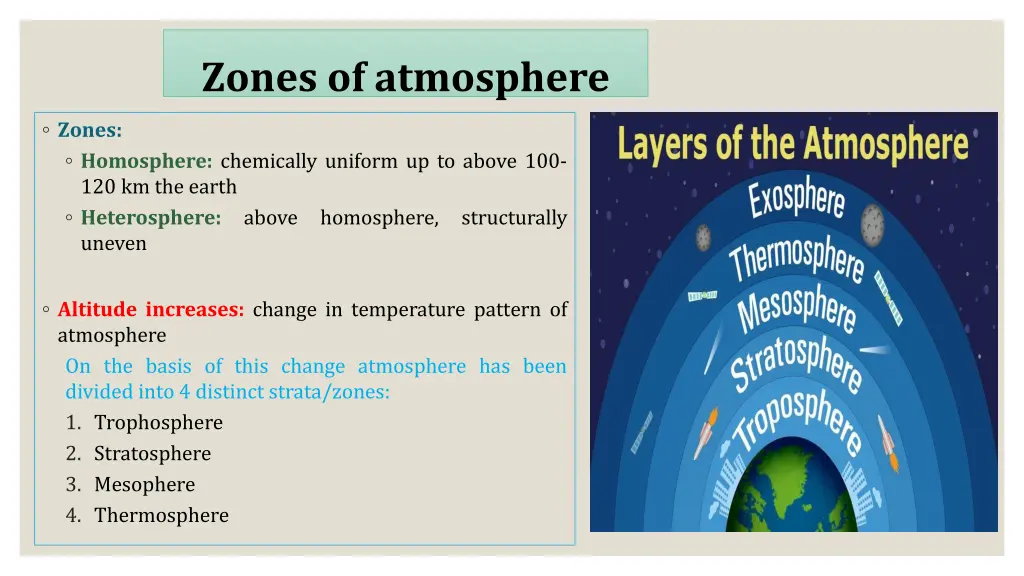 Zones of atmosphere

◦ Zones:
◦ Homosphere: chemically uniform up to above 100-120 km the earth
◦ Heterosphere: above homosphere, structurally uneven

◦ Altitude increases: change in temperature pattern of atmosphere
On the basis of this change atmosphere has been divided into 4 distinct strata/zones:
1. Trophosphere
2. Stratosphere
3. Mesophere
4. Thermosphere

Layers of the Atmosphere
Exosphere
Thermosphere
Mesosphere
Stratosphere
Troposphere